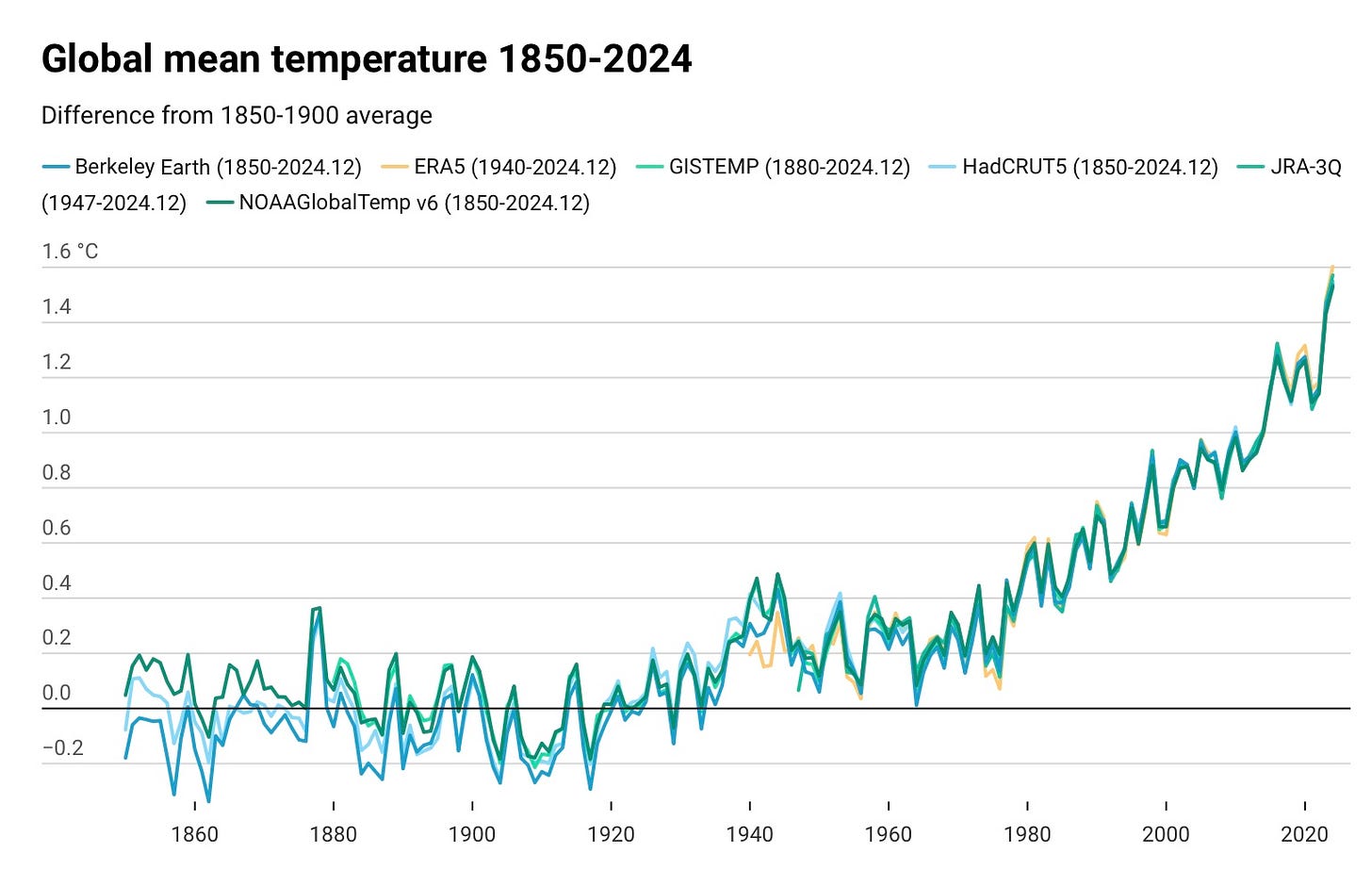 Global mean temperature 1850-2024

Difference from 1850-1900 average

Berkeley Earth (1850-2024.12) ERA5 (1940-2024.12) GISTEMP (1880-2024.12) HadCRUT5 (1850-2024.12) JRA-3Q (1947-2024.12) NOAAGlobalTemp v6 (1850-2024.12)

1.6 °C
1.4
1.2
1.0
0.8
0.6
0.4
0.2
0.0
−0.2

1860 1880 1900 1920 1940 1960 1980 2000 2020